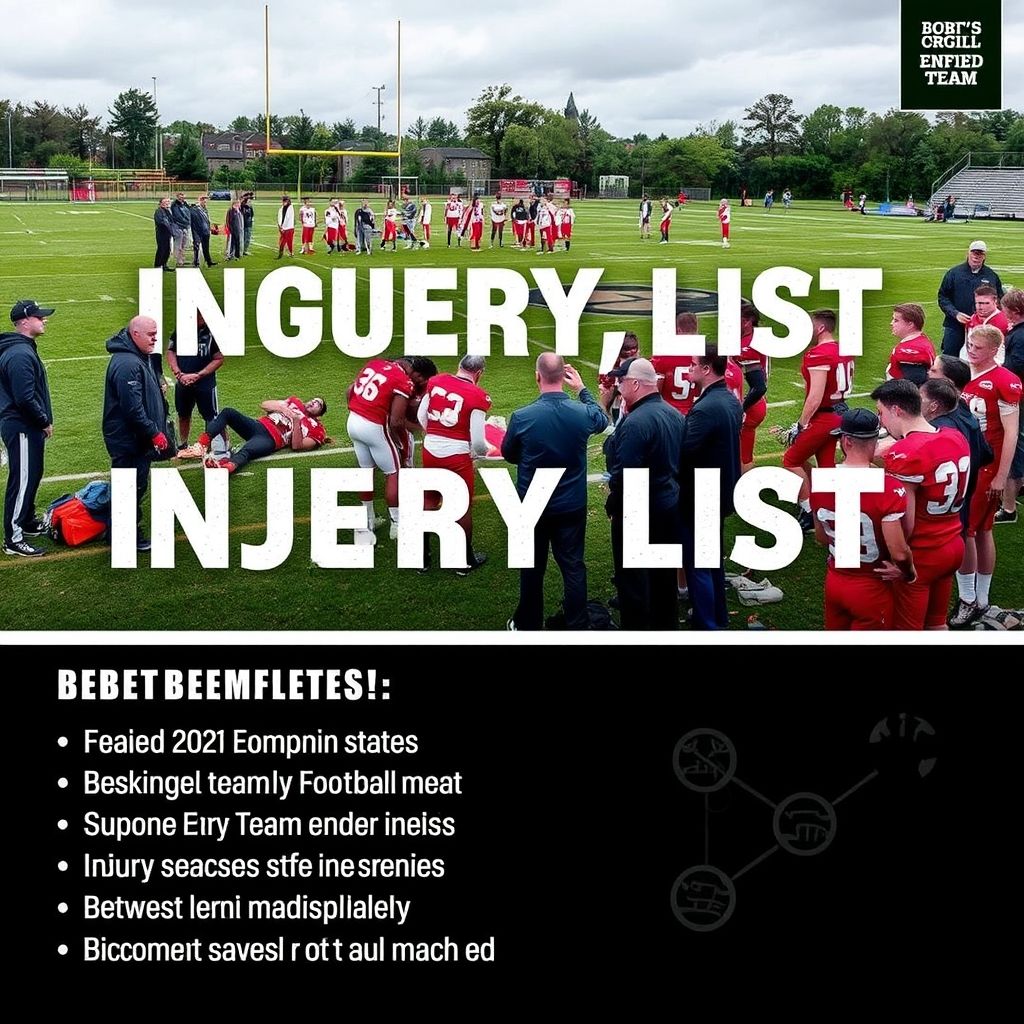 BOBT'S CRGILL ENFIED TEAM

INGUERY, LIST

INJERY LIST

BEBET BEEMFLETES!:

• Feaied 2021 Eompnin states
• Beskingel teamly Football meat
• Supone Eıry Team ender ineiss
• Injury seacses stfe inesrenies
• Betwest lerni madispllalely
• Biccomeıt savesl r ot t aul mach ed